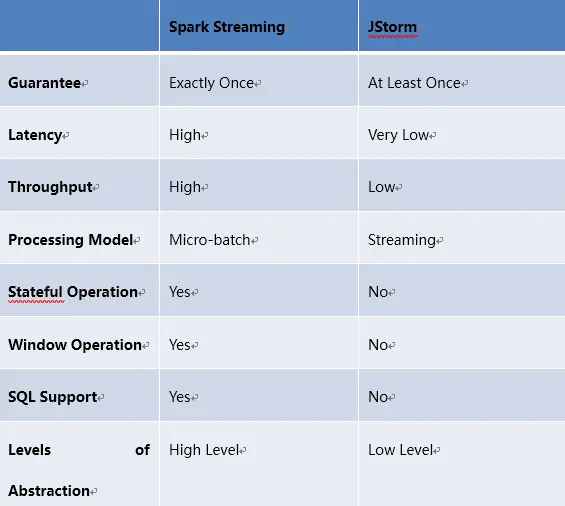 | | Spark Streaming | JStorm |
|---|---|---|
| Guarantee | Exactly Once | At Least Once |
| Latency | High | Very Low |
| Throughput | High | Low |
| Processing Model | Micro-batch | Streaming |
| Stateful Operation | Yes | No |
| Window Operation | Yes | No |
| SQL Support | Yes | No |
| Levels of Abstraction | High Level | Low Level |